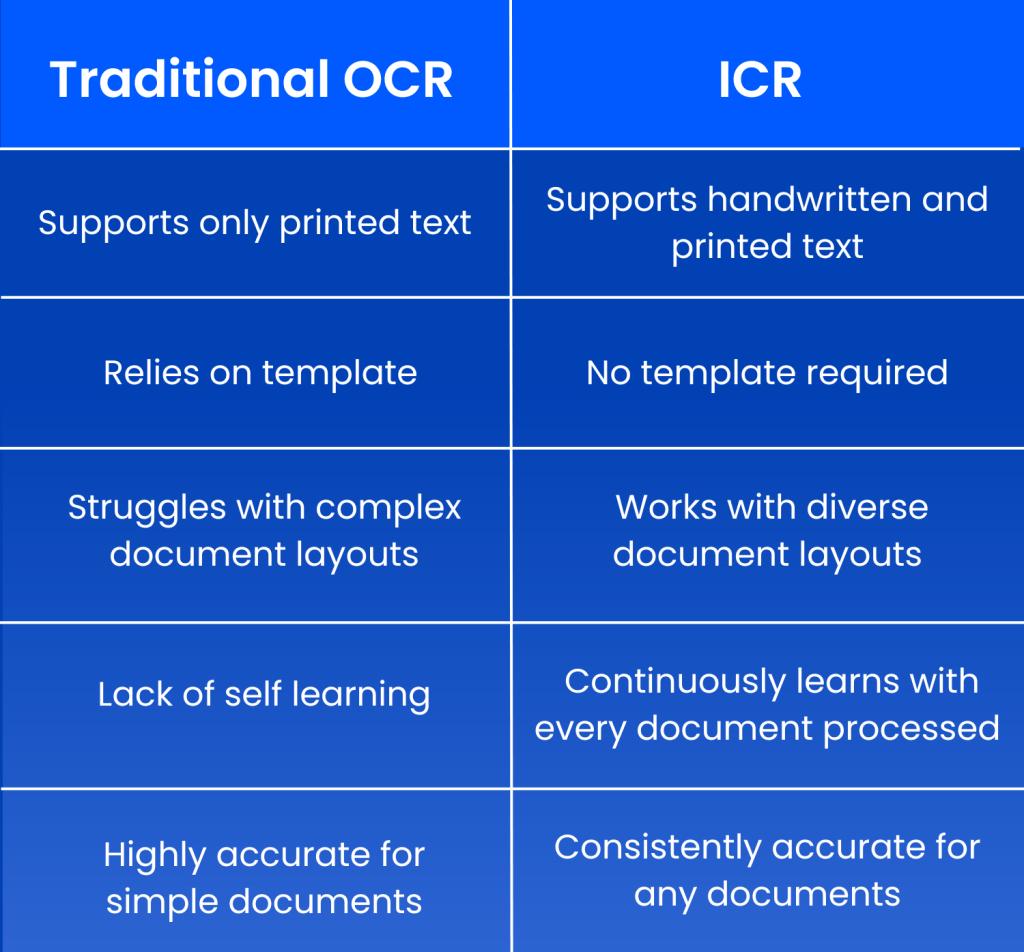 | Traditional OCR | ICR |
|---|---|
| Supports only printed text | Supports handwritten and printed text |
| Relies on template | No template required |
| Struggles with complex document layouts | Works with diverse document layouts |
| Lack of self learning | Continuously learns with every document processed |
| Highly accurate for simple documents | Consistently accurate for any documents |